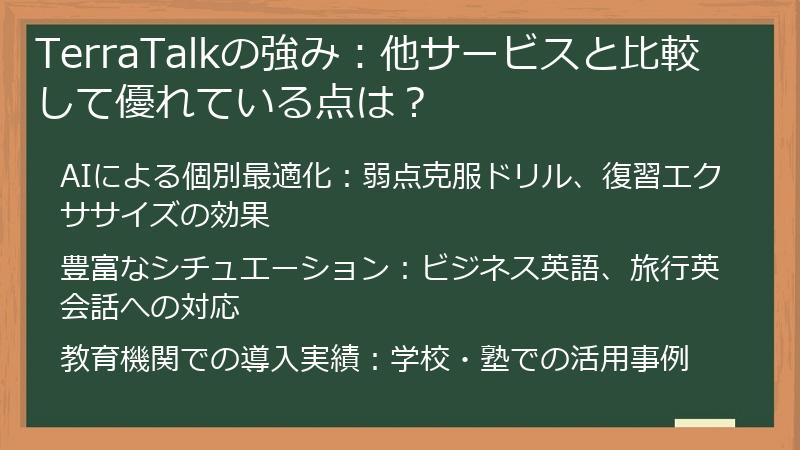 TerraTalkの強み：他サービスと比較して優れている点は？

AIによる個別最適化：弱点克服ドリル、復習エクササイズの効果

豊富なシチュエーション：ビジネス英語、旅行英会話への対応

教育機関での導入実績：学校・塾での活用事例